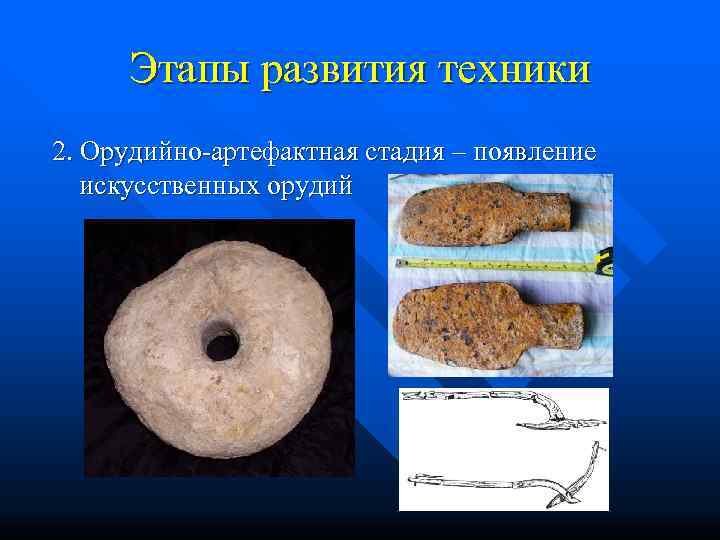 Этапы развития техники

2. Орудийно-артефактная стадия – появление искусственных орудий